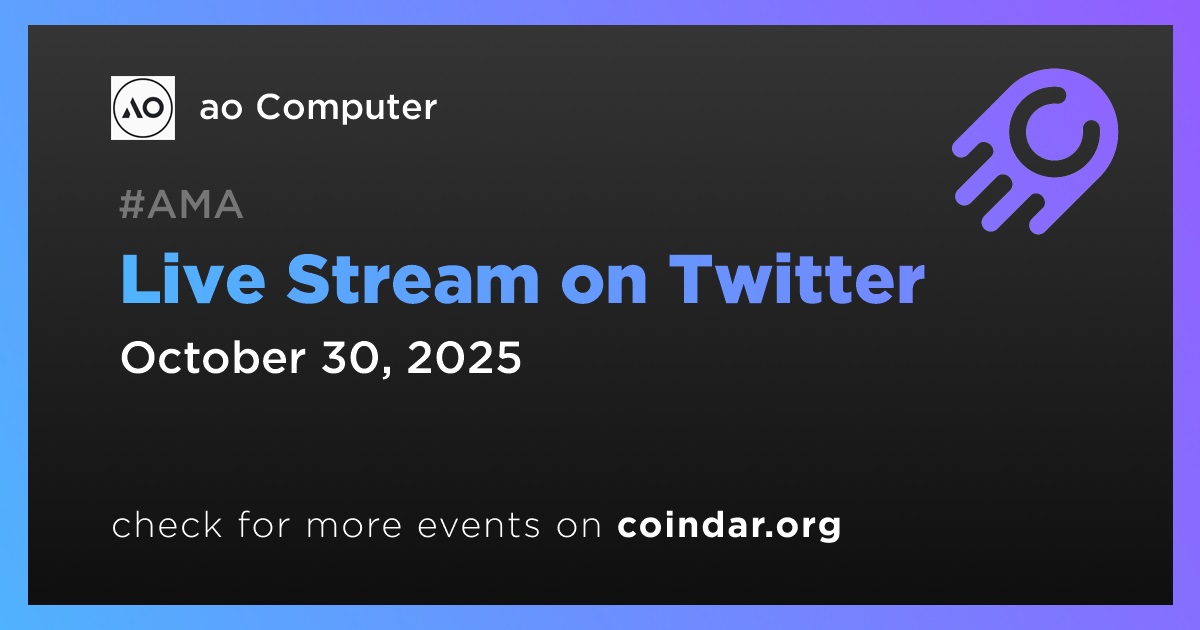 AO

ao Computer

#AMA

Live Stream on Twitter

October 30, 2025

check for more events on coindar.org